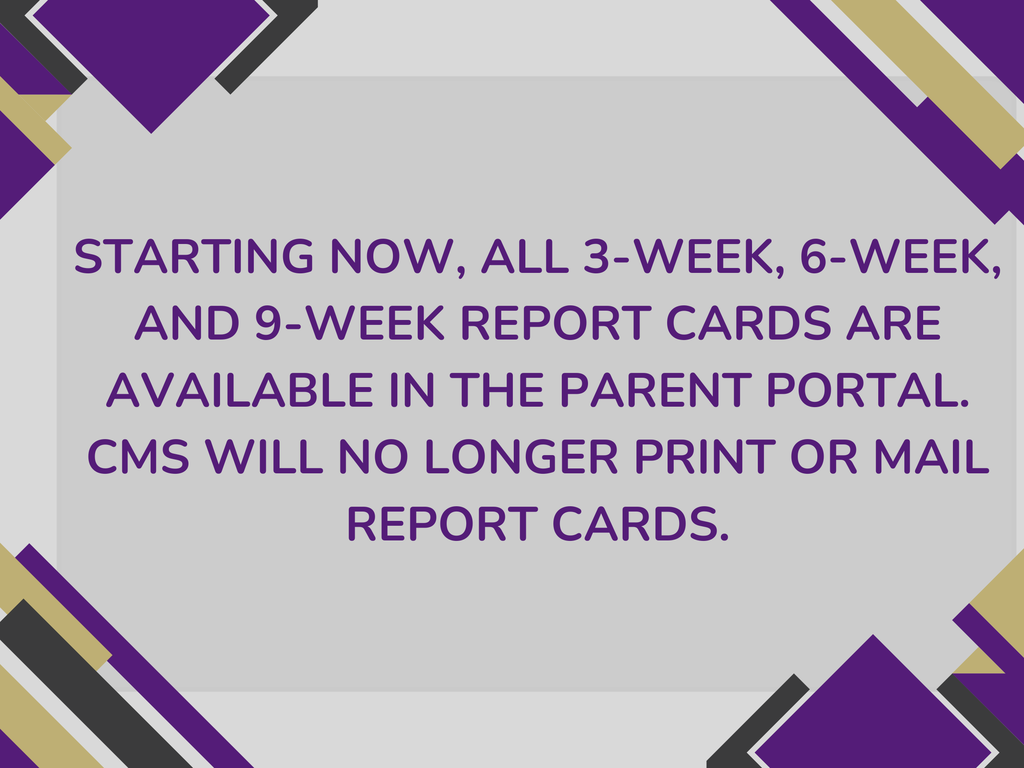 STARTING NOW, ALL 3-WEEK, 6-WEEK, AND 9-WEEK REPORT CARDS ARE AVAILABLE IN THE PARENT PORTAL. CMS WILL NO LONGER PRINT OR MAIL REPORT CARDS.